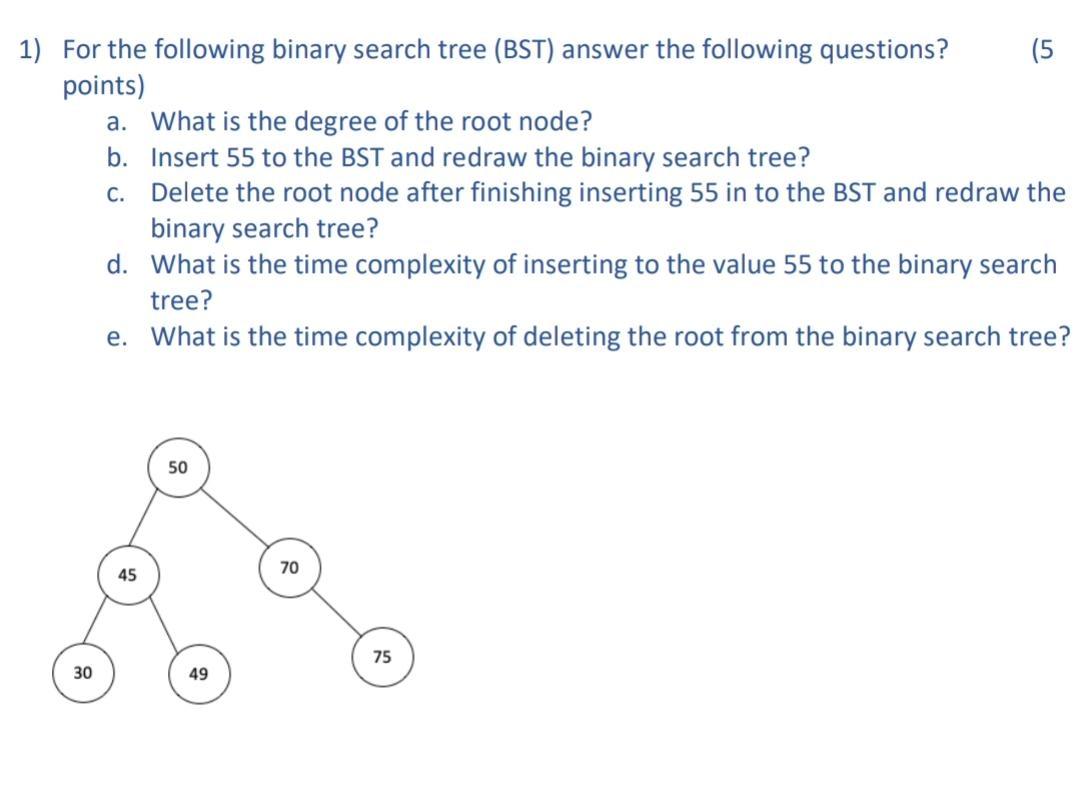 1) For the following binary search tree (BST) answer the following questions? (5 points)

a. What is the degree of the root node?
b. Insert 55 to the BST and redraw the binary search tree?
c. Delete the root node after finishing inserting 55 in to the BST and redraw the binary search tree?
d. What is the time complexity of inserting to the value 55 to the binary search tree?
e. What is the time complexity of deleting the root from the binary search tree?

50
45
70
30
49
75